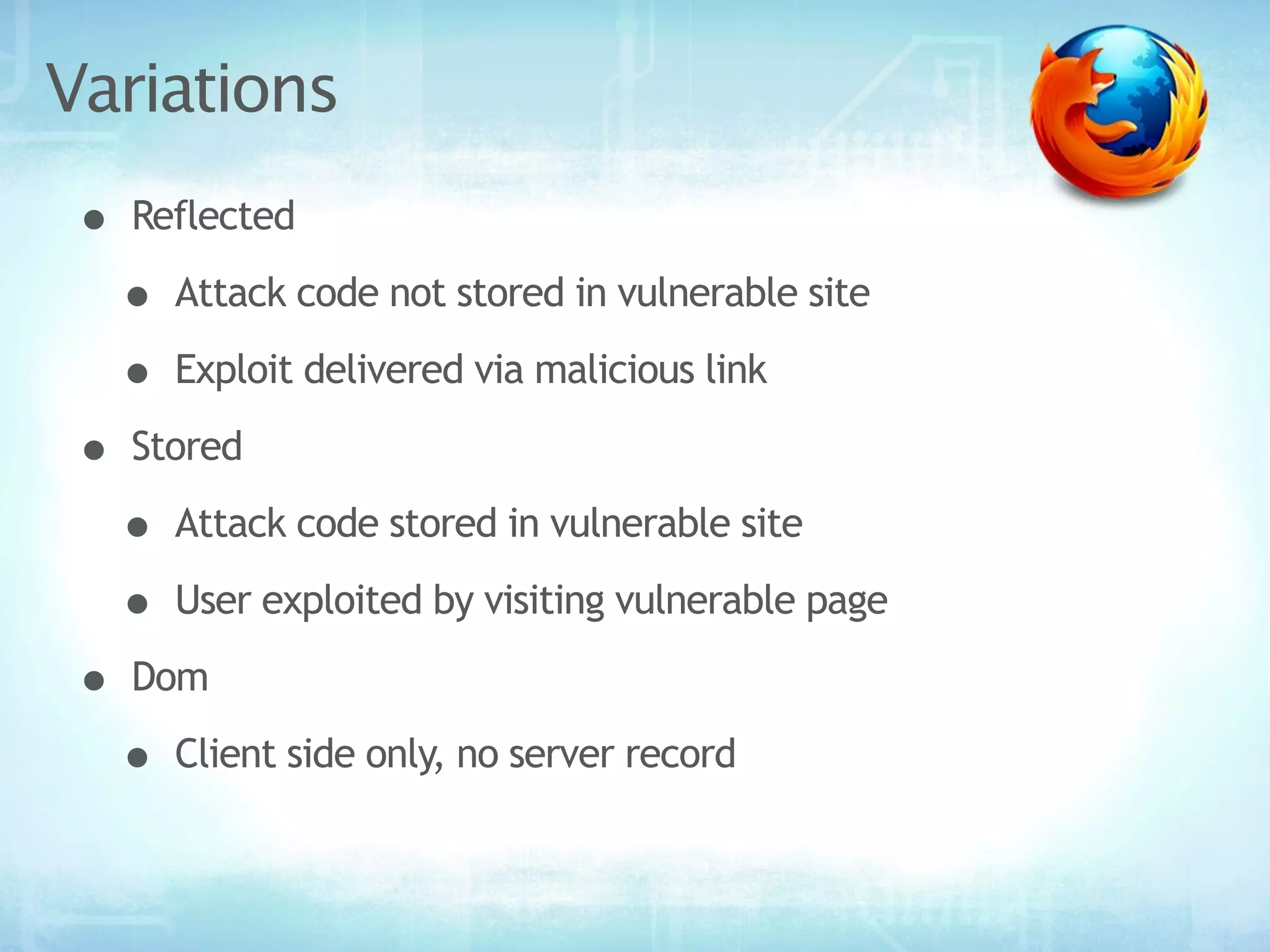 Variations

- Reflected
  - Attack code not stored in vulnerable site
  - Exploit delivered via malicious link
- Stored
  - Attack code stored in vulnerable site
  - User exploited by visiting vulnerable page
- Dom
  - Client side only, no server record